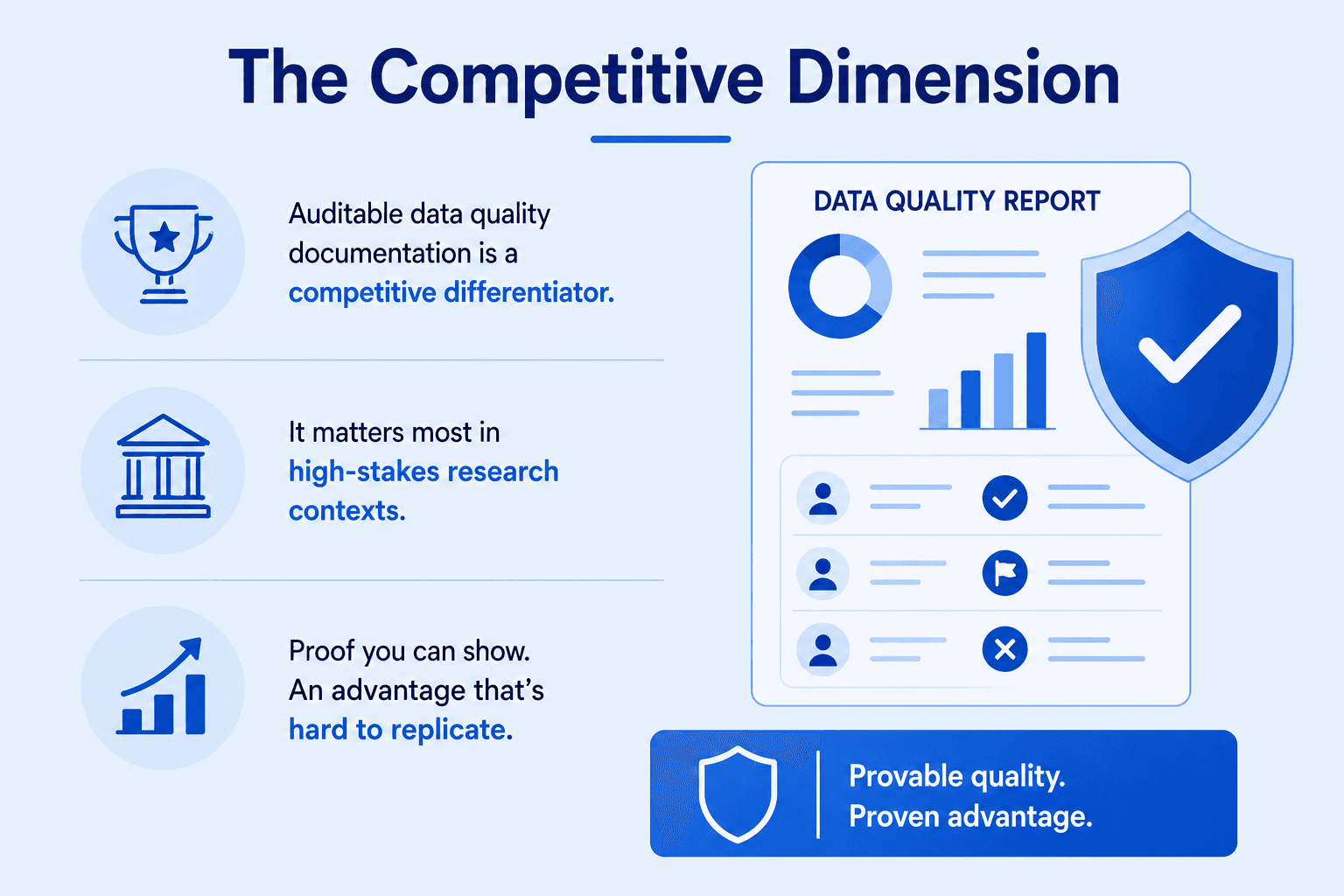 The Competitive Dimension

Auditable data quality documentation is a competitive differentiator.

It matters most in high-stakes research contexts.

Proof you can show. An advantage that's hard to replicate.

DATA QUALITY REPORT

Provable quality.
Proven advantage.